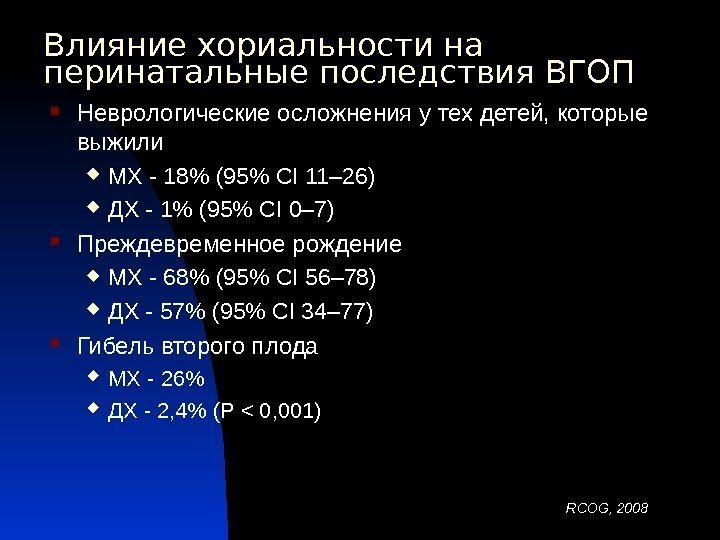 Влияние хориальности на перинатальные последствия ВГОП

Неврологические осложнения у тех детей, которые выжили

МХ - 18% (95% CI 11–26)

ДХ - 1% (95% CI 0–7)

Преждевременное рождение

МХ - 68% (95% CI 56–78)

ДХ - 57% (95% CI 34–77)

Гибель второго плода

МХ - 26%

ДХ - 2,4% (P < 0,001)

RCOG, 2008